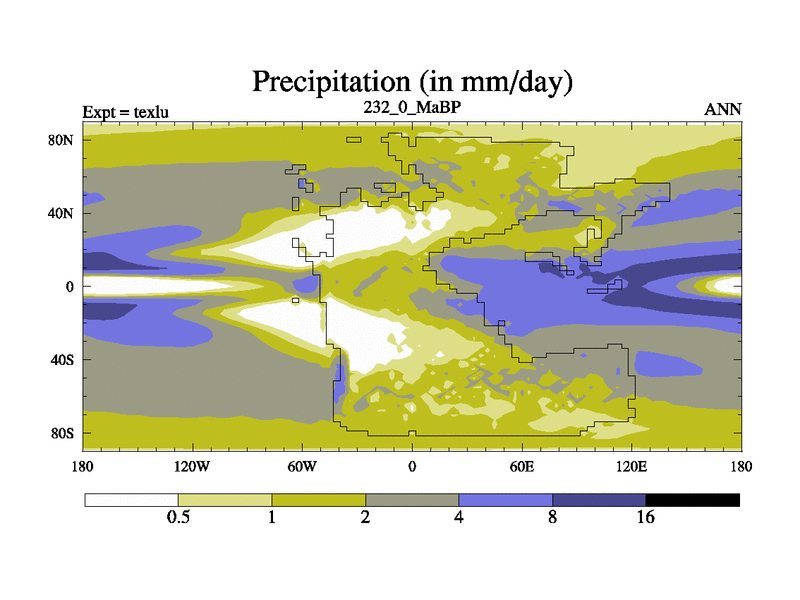 Precipitation (in mm/day)

Expt = texlu

232_0_MaBP

ANN

80N

40N

0

40S

80S

180

120W

60W

0

60E

120E

180

0.5

1

2

4

8

16